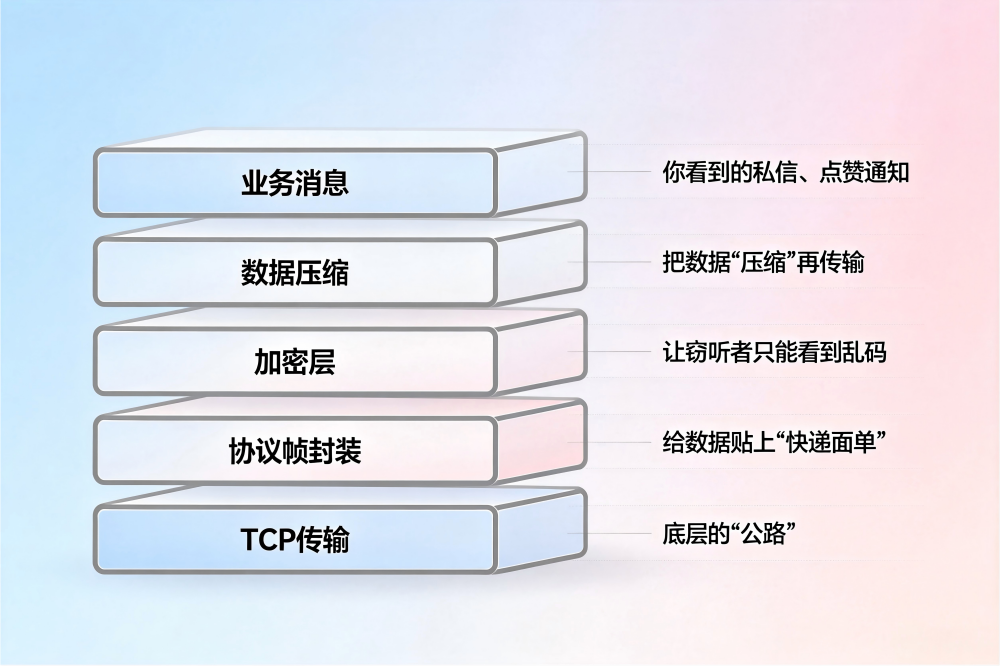 业务消息
你看到的私信、点赞通知

数据压缩
把数据“压缩”再传输

加密层
让窃听者只能看到乱码

协议帧封装
给数据贴上“快递面单”

TCP传输
底层的“公路”